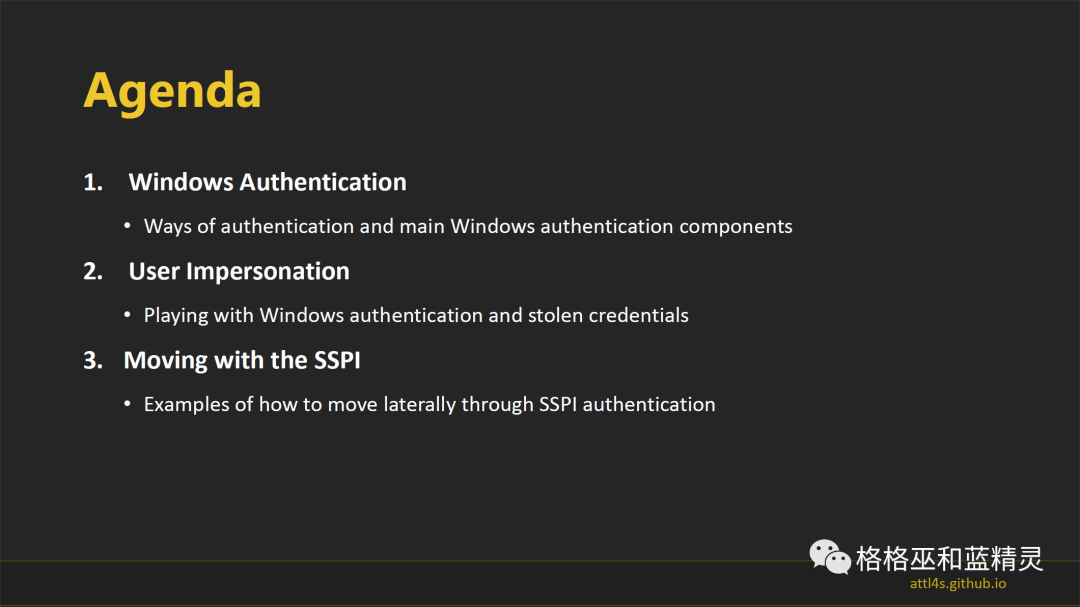 Agenda

1. Windows Authentication

• Ways of authentication and main Windows authentication components

2. User Impersonation

• Playing with Windows authentication and stolen credentials

3. Moving with the SSPI

• Examples of how to move laterally through SSPI authentication

格格巫和蓝精灵

attl4s.github.io